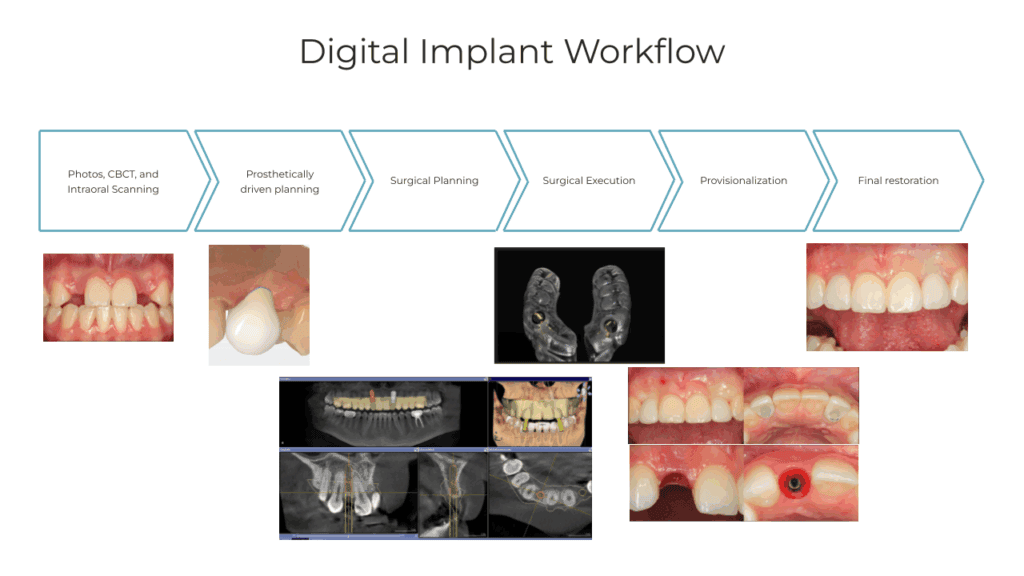 Digital Implant Workflow

Photos, CBCT, and Intraoral Scanning

Prosthetically driven planning

Surgical Planning

Surgical Execution

Provisionalization

Final restoration